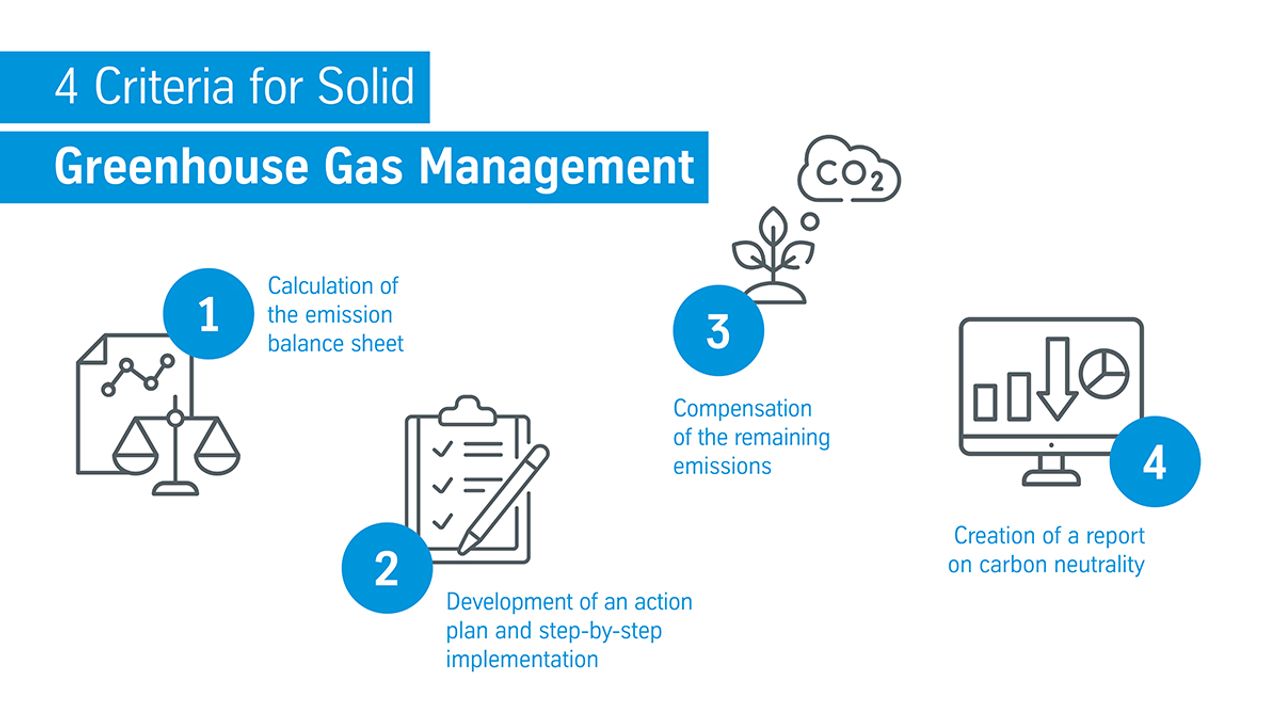 4 Criteria for Solid

Greenhouse Gas Management

$CO_2$

1

Calculation of the emission balance sheet

2

Development of an action plan and step-by-step implementation

3

Compensation of the remaining emissions

4

Creation of a report on carbon neutrality